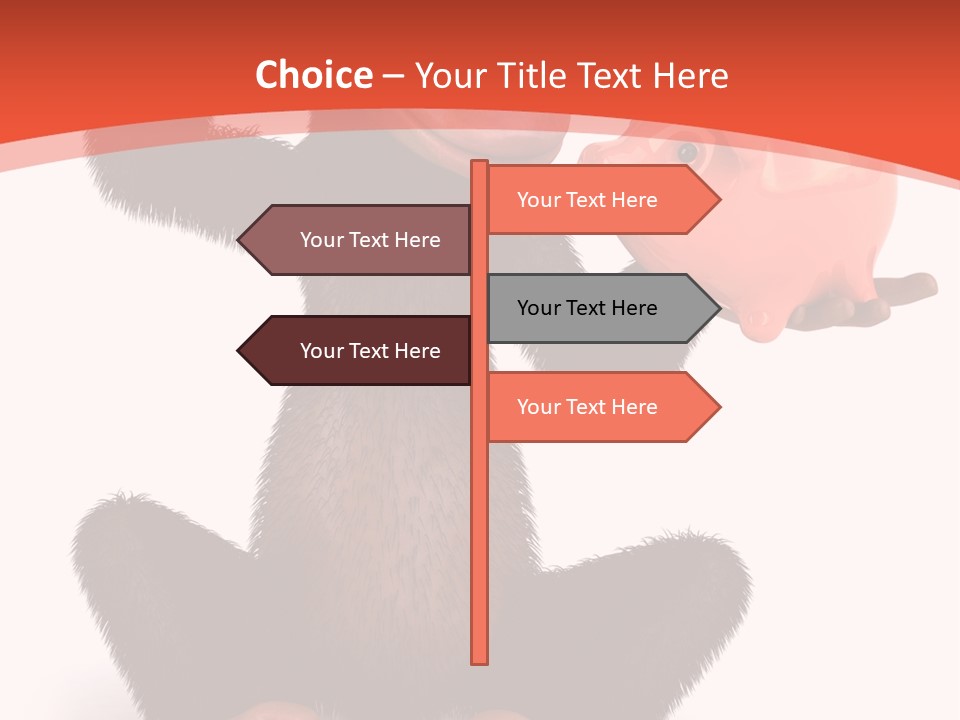 Choice – Your Title Text Here

Your Text Here

Your Text Here

Your Text Here

Your Text Here

Your Text Here